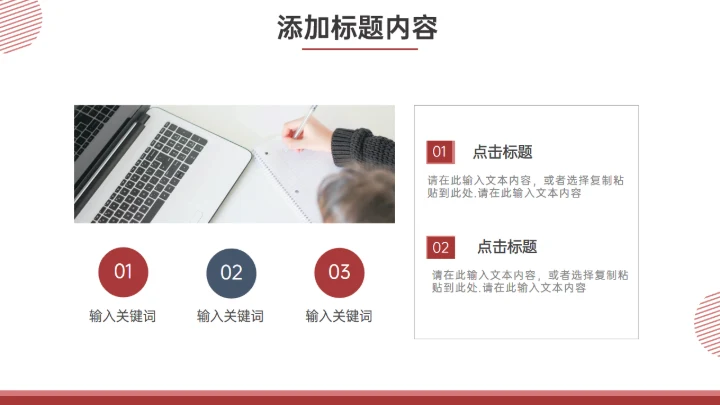 添加标题内容

01
输入关键词

02
输入关键词

03
输入关键词

01 点击标题

请在此输入文本内容，或者选择复制粘贴到此处.请在此输入文本内容

02 点击标题

请在此输入文本内容，或者选择复制粘贴到此处.请在此输入文本内容